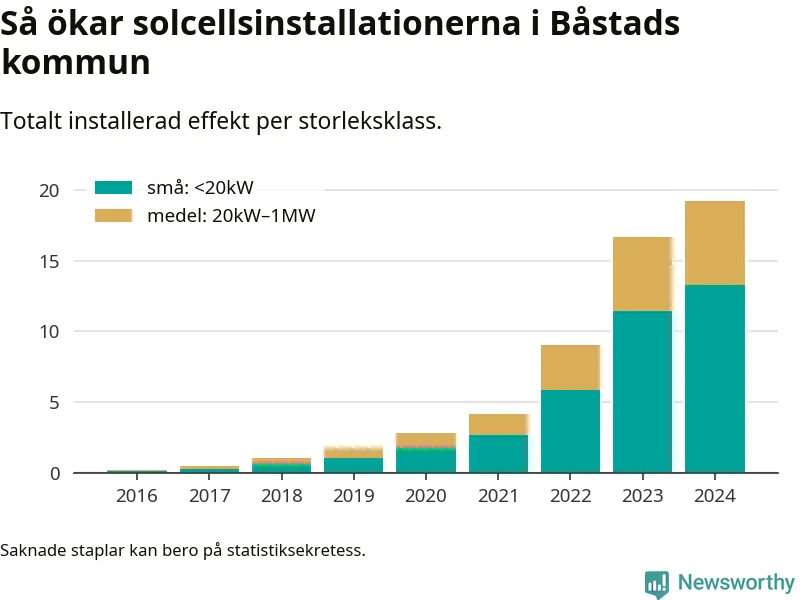 Så ökar solcellsinstallationerna i Båstads kommun

Totalt installerad effekt per storleksklass.

små: <20kW
medel: 20kW–1MW

20
15
10
5
0

2016 2017 2018 2019 2020 2021 2022 2023 2024

Saknade staplar kan bero på statistiksekretess.

Newsworthy